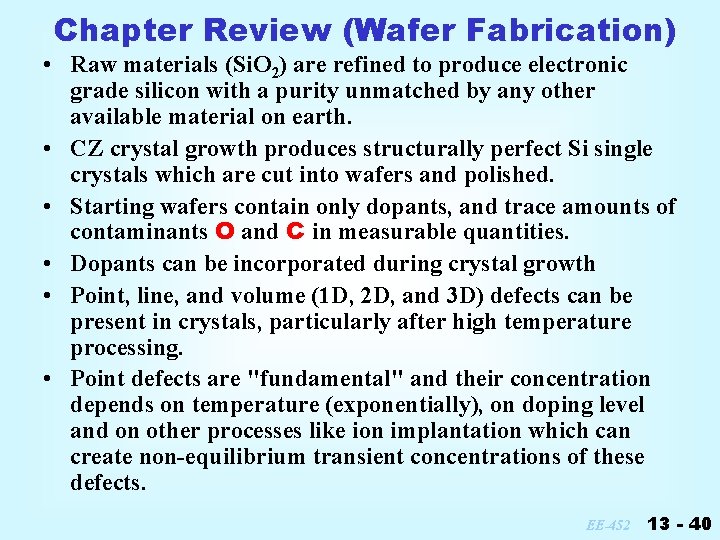 Chapter Review (Wafer Fabrication)

• Raw materials ($SiO_2$) are refined to produce electronic grade silicon with a purity unmatched by any other available material on earth.

• CZ crystal growth produces structurally perfect Si single crystals which are cut into wafers and polished.

• Starting wafers contain only dopants, and trace amounts of contaminants O and C in measurable quantities.

• Dopants can be incorporated during crystal growth

• Point, line, and volume (1D, 2D, and 3D) defects can be present in crystals, particularly after high temperature processing.

• Point defects are "fundamental" and their concentration depends on temperature (exponentially), on doping level and on other processes like ion implantation which can create non-equilibrium transient concentrations of these defects.

EE-452 13 - 40